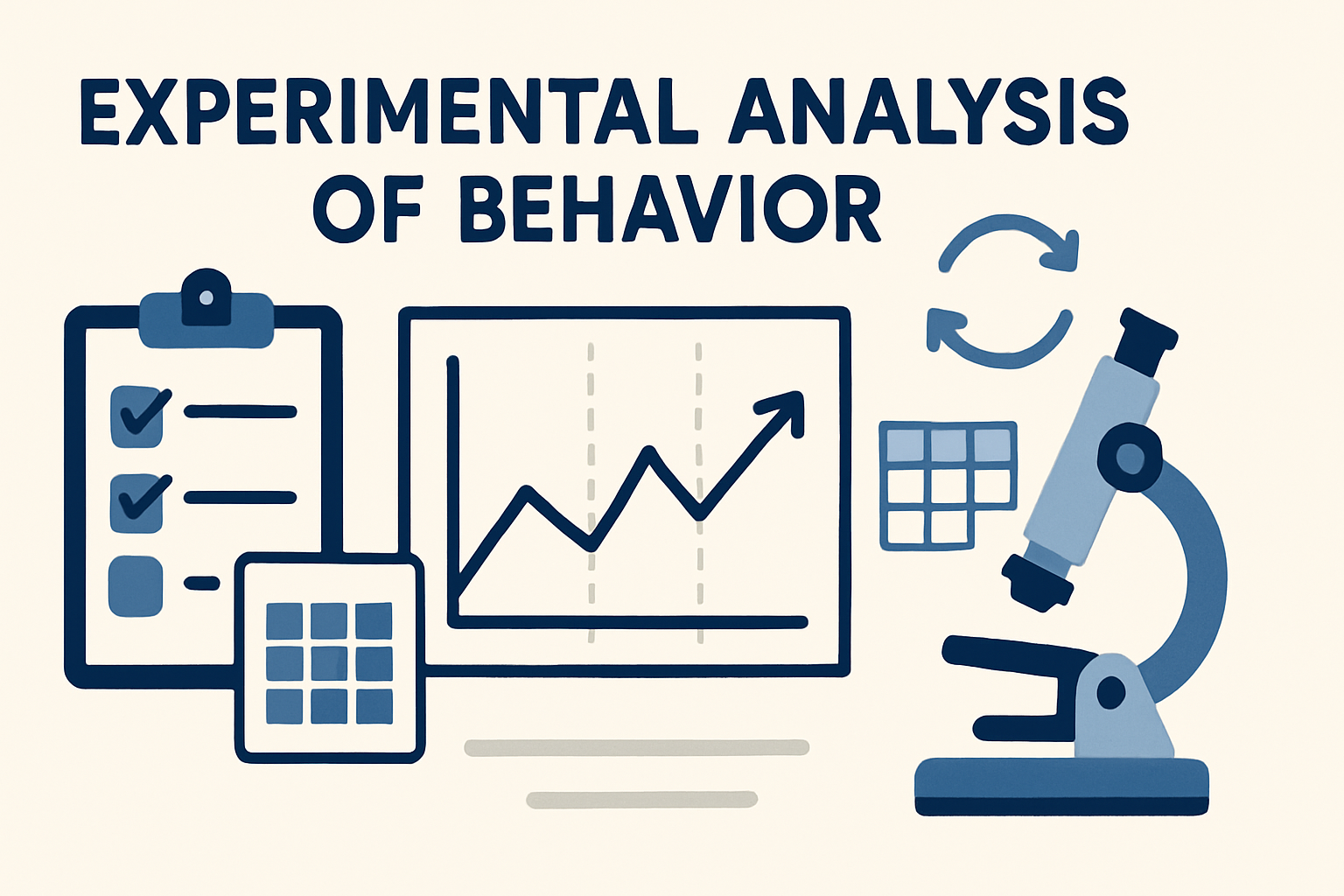 EXPERIMENTAL ANALYSIS OF BEHAVIOR